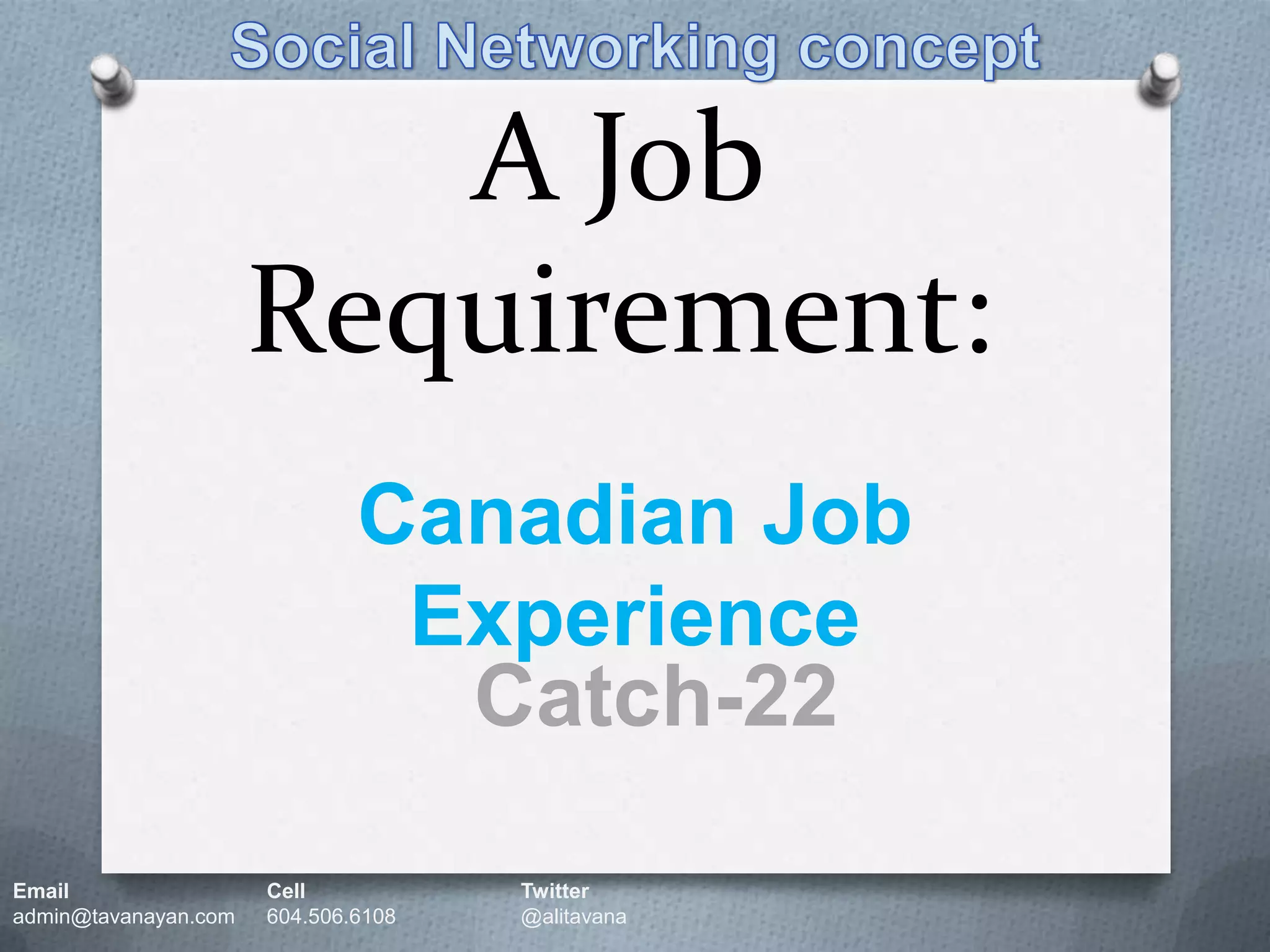 Social Networking concept

A Job Requirement:

Canadian Job Experience

Catch-22

Email
admin@tavanayan.com

Cell
604.506.6108

Twitter
@alitavana